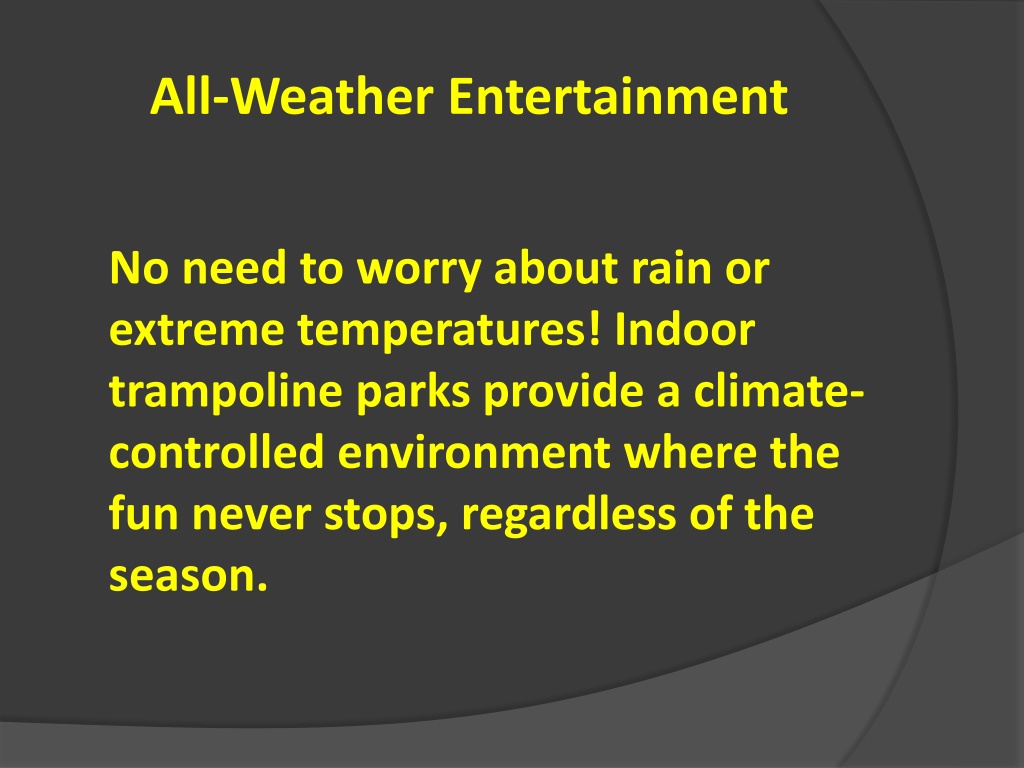 All-Weather Entertainment

No need to worry about rain or extreme temperatures! Indoor trampoline parks provide a climate-controlled environment where the fun never stops, regardless of the season.